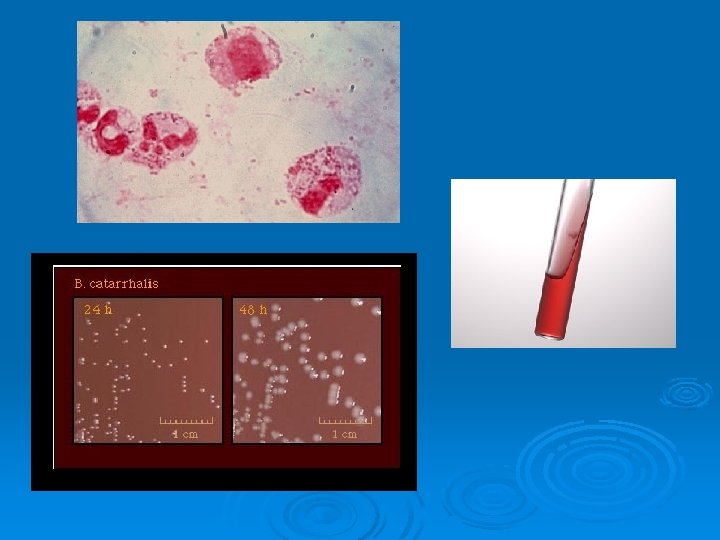 B. catarrhalis

24 h

1 cm

48 h

1 cm